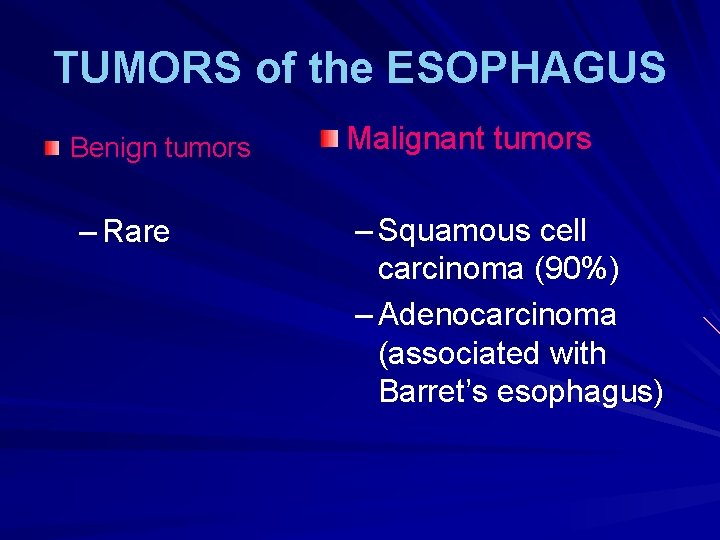 TUMORS of the ESOPHAGUS

Benign tumors

– Rare

Malignant tumors

– Squamous cell carcinoma (90%)

– Adenocarcinoma (associated with Barret's esophagus)